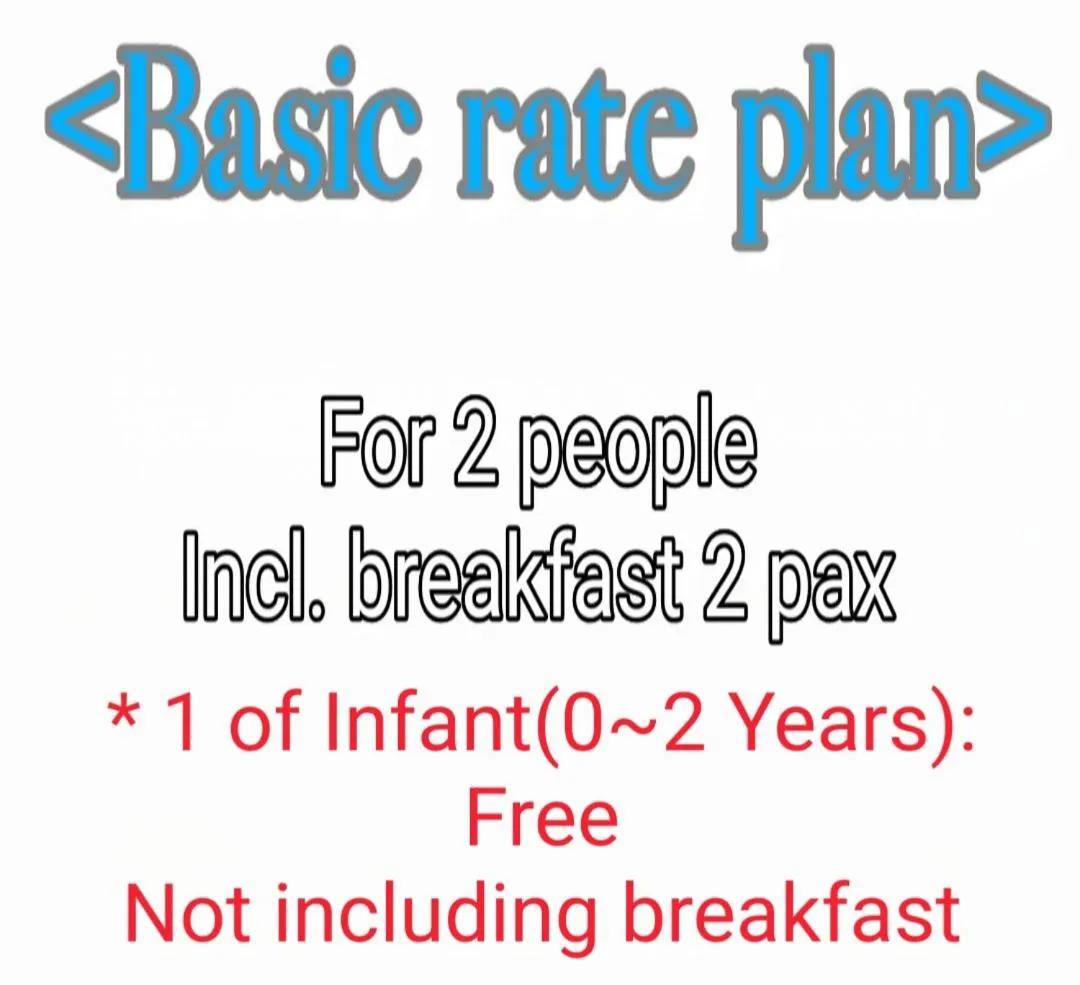 <Basic rate plan>

For 2 people
Incl. breakfast 2 pax

* 1 of Infant(0~2 Years):
Free
Not including breakfast